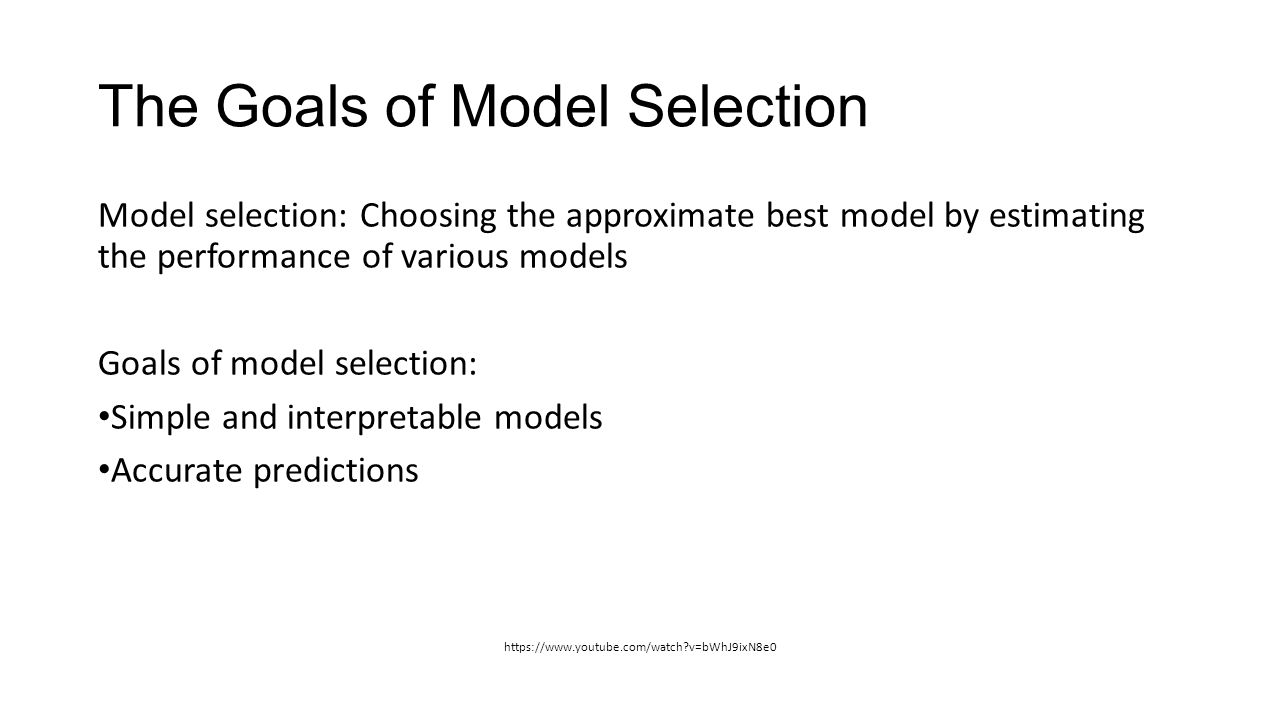 The Goals of Model Selection

Model selection: Choosing the approximate best model by estimating the performance of various models

Goals of model selection:

• Simple and interpretable models

• Accurate predictions

https://www.youtube.com/watch?v=bWhJ9ixN8e0